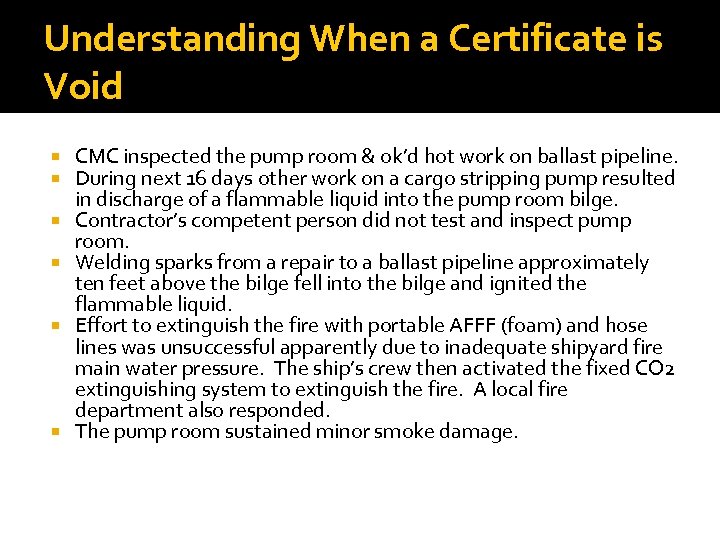 Understanding When a Certificate is Void

- CMC inspected the pump room & ok'd hot work on ballast pipeline.
- During next 16 days other work on a cargo stripping pump resulted in discharge of a flammable liquid into the pump room bilge.
- Contractor's competent person did not test and inspect pump room.
- Welding sparks from a repair to a ballast pipeline approximately ten feet above the bilge fell into the bilge and ignited the flammable liquid.
- Effort to extinguish the fire with portable AFFF (foam) and hose lines was unsuccessful apparently due to inadequate shipyard fire main water pressure. The ship's crew then activated the fixed CO2 extinguishing system to extinguish the fire. A local fire department also responded.
- The pump room sustained minor smoke damage.